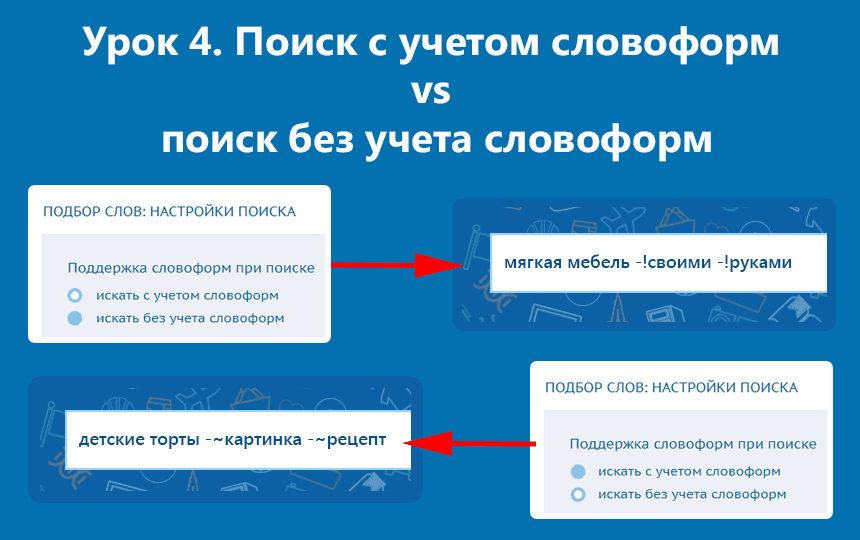 Урок 4. Поиск с учетом словоформ
vs
поиск без учета словоформ

ПОДБОР СЛОВ: НАСТРОЙКИ ПОИСКА

Поддержка словоформ при поиске
искать с учетом словоформ
искать без учета словоформ

мягкая мебель -!своими -!руками

детские торты -~картинка -~рецепт

ПОДБОР СЛОВ: НАСТРОЙКИ ПОИСКА

Поддержка словоформ при поиске
искать с учетом словоформ
искать без учета словоформ